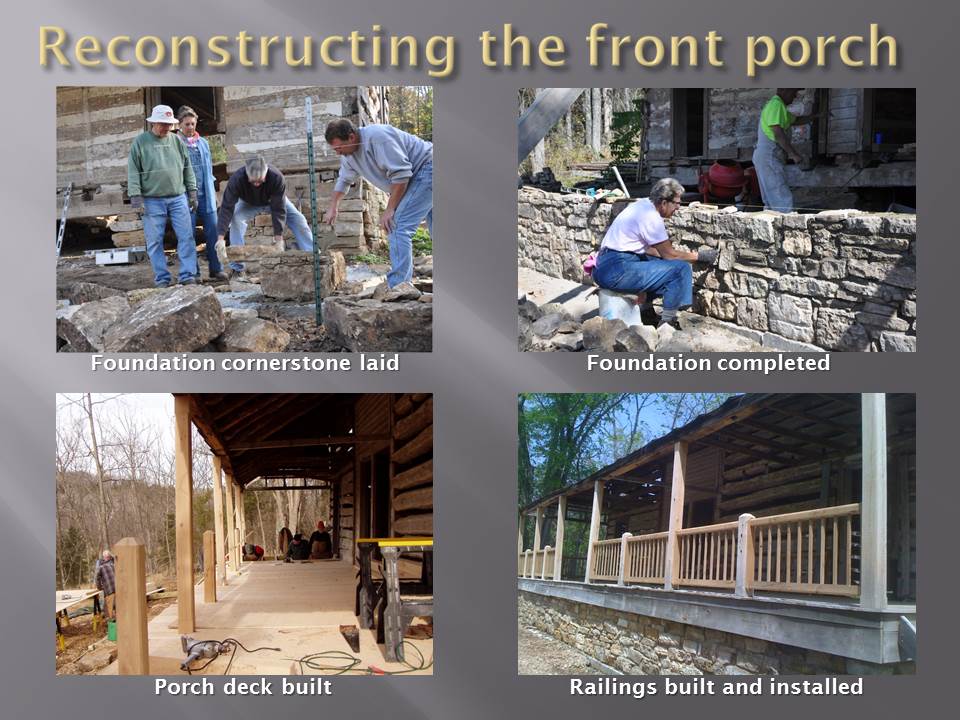 Reconstructing the front porch

Foundation cornerstone laid

Foundation completed

Porch deck built

Railings built and installed